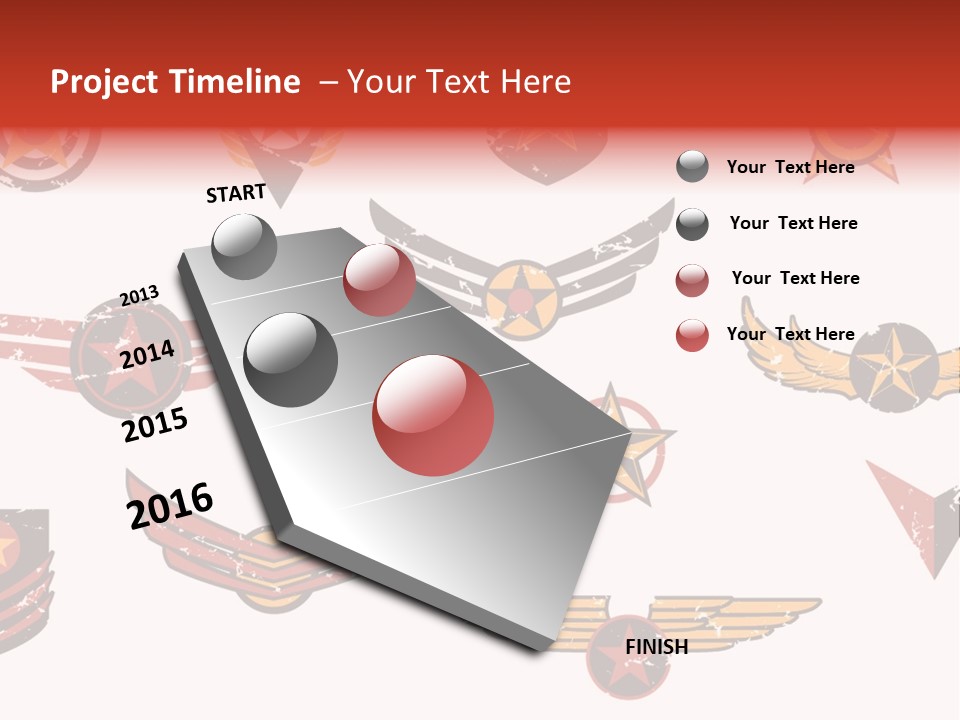 Project Timeline – Your Text Here

START

2013

2014

2015

2016

FINISH

Your Text Here

Your Text Here

Your Text Here

Your Text Here